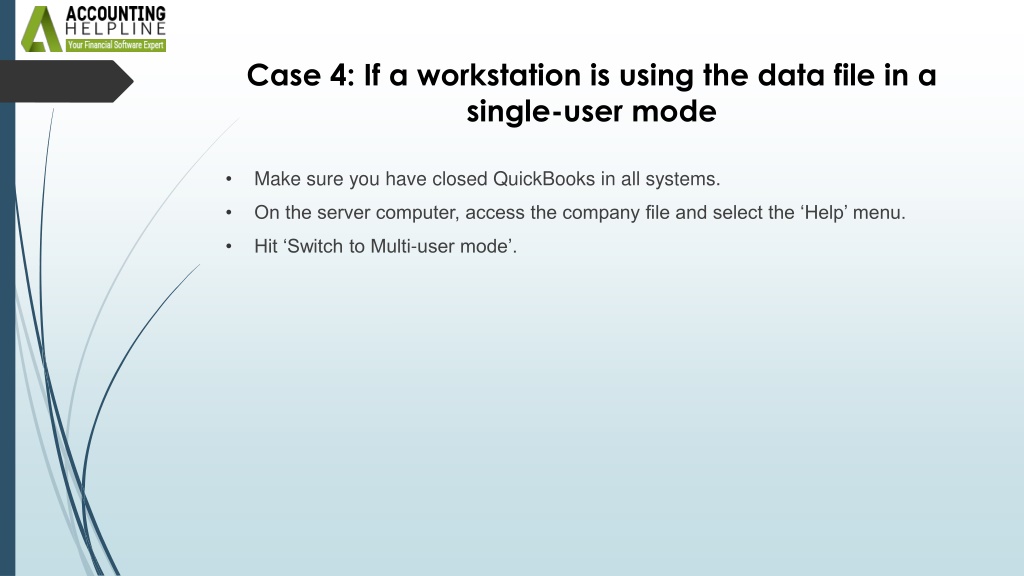 ACCOUNTING
HELPLINE
Your Financial Software Expert

Case 4: If a workstation is using the data file in a single-user mode

• Make sure you have closed QuickBooks in all systems.
• On the server computer, access the company file and select the ‘Help’ menu.
• Hit ‘Switch to Multi-user mode’.